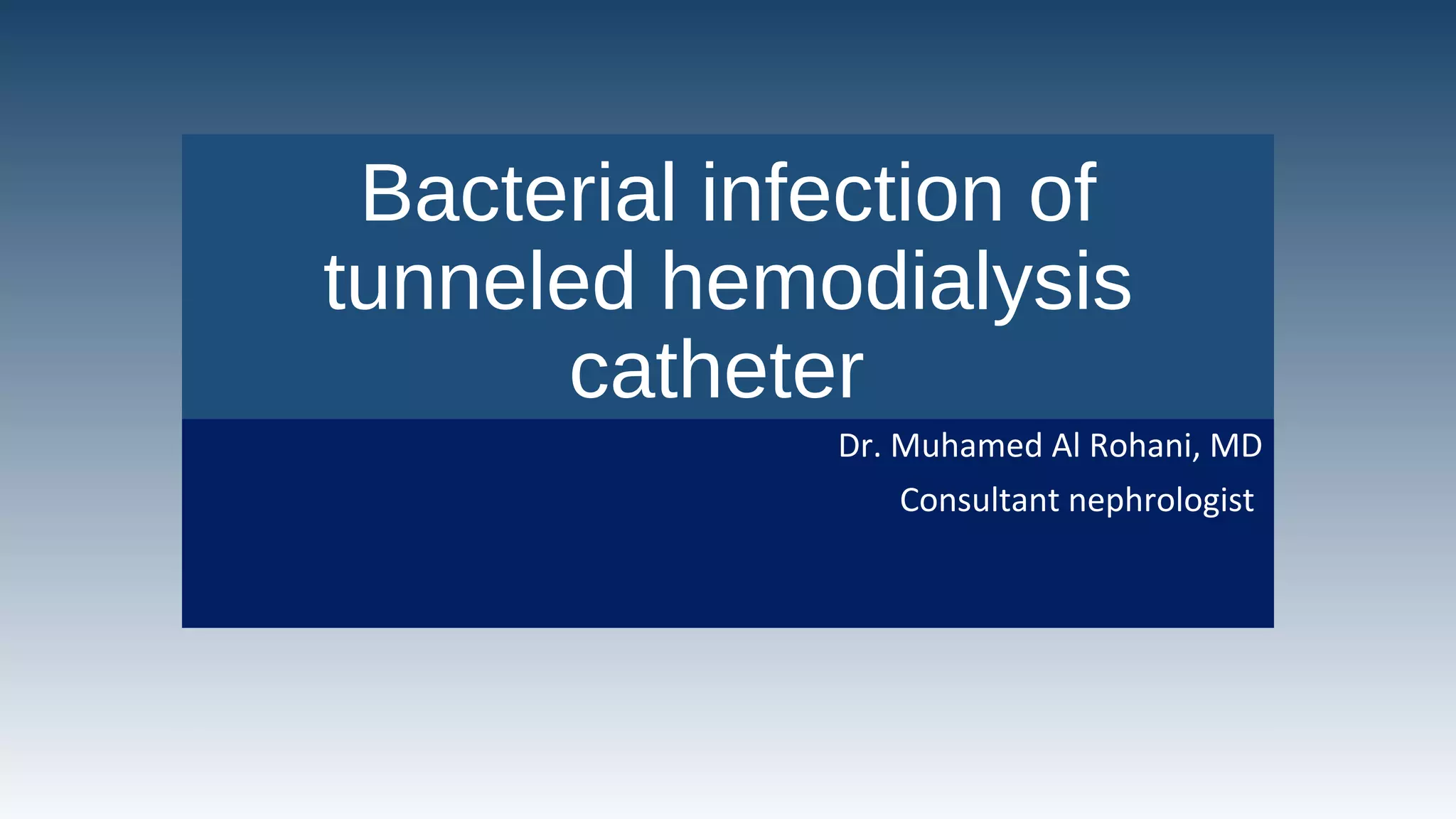 Bacterial infection of tunneled hemodialysis catheter

Dr. Muhamed Al Rohani, MD

Consultant nephrologist